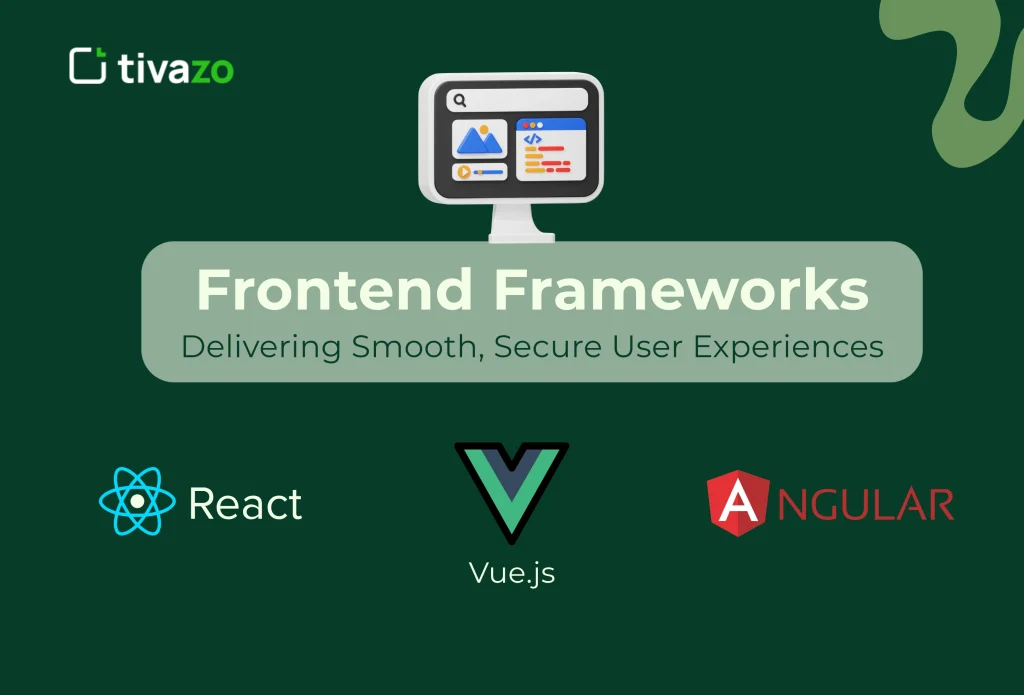 tivazo

</>

Frontend Frameworks
Delivering Smooth, Secure User Experiences

React

Vue.js

ANGULAR